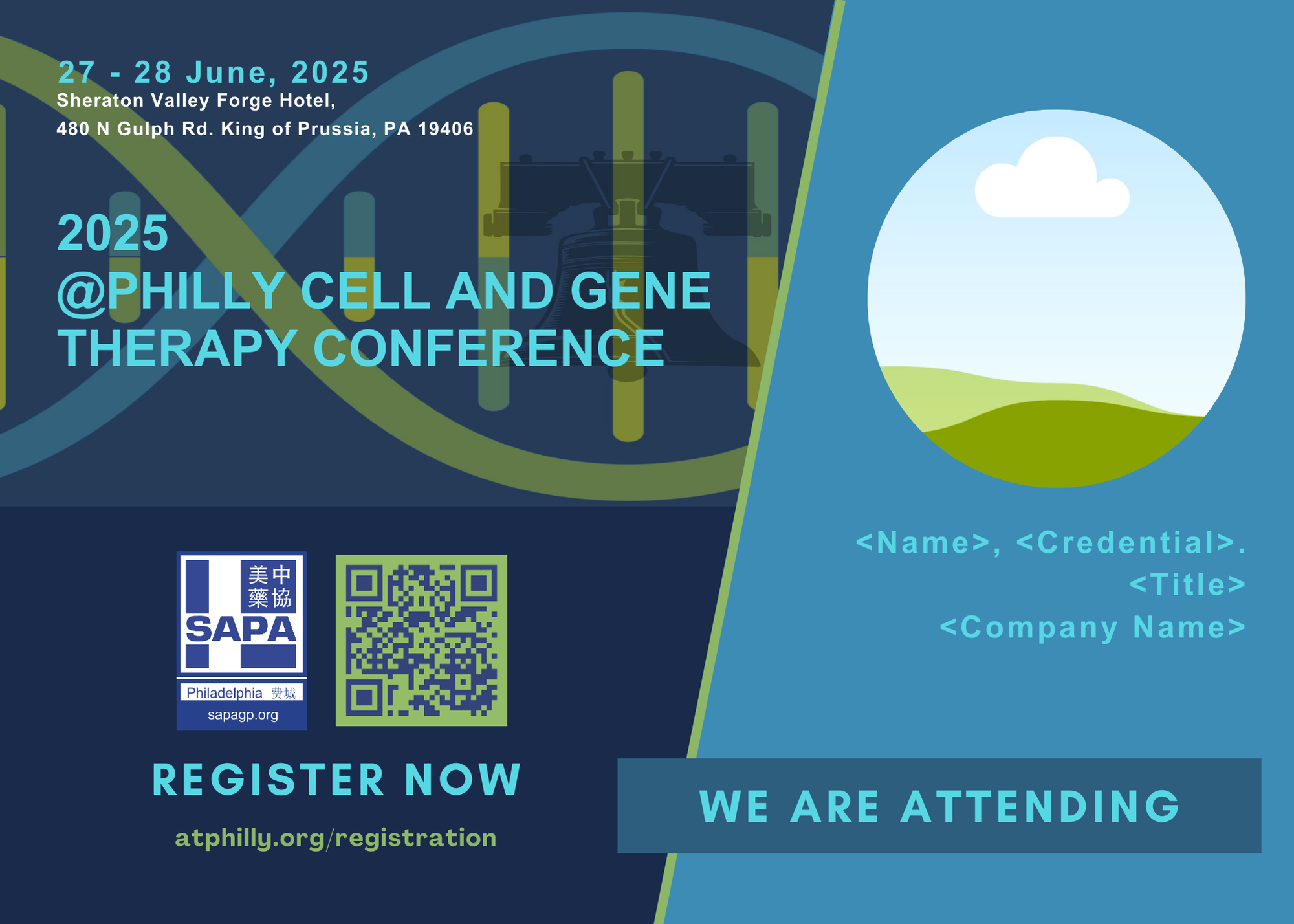 27 - 28 June, 2025
Sheraton Valley Forge Hotel,
480 N Gulph Rd. King of Prussia, PA 19406

2025
@PHILLY CELL AND GENE THERAPY CONFERENCE

美中藥協
SAPA
Philadelphia 费城
sapagp.org

REGISTER NOW

atphilly.org/registration

<Name>, <Credential>.
<Title>
<Company Name>

WE ARE ATTENDING